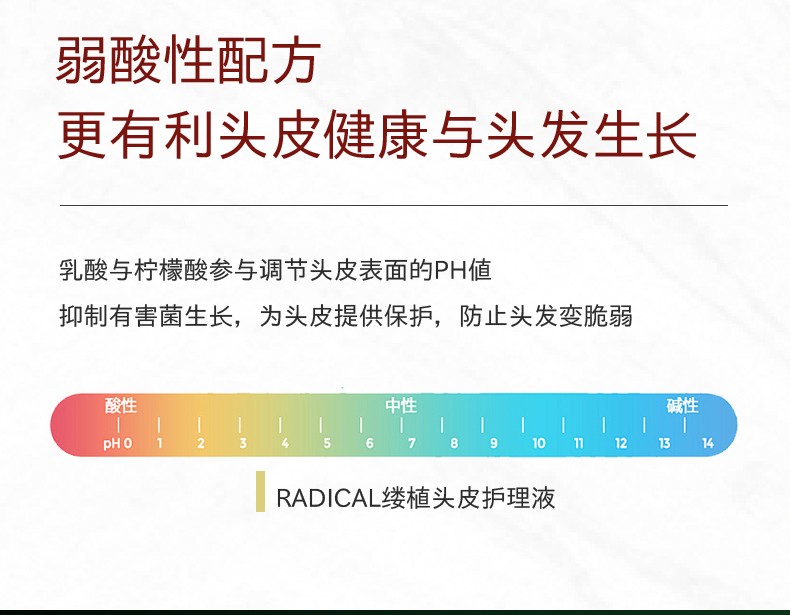 弱酸性配方
更有利头皮健康与头发生长

乳酸与柠檬酸参与调节头皮表面的PH值
抑制有害菌生长，为头皮提供保护，防止头发变脆弱

酸性 中性 碱性
pH 0 1 2 3 4 5 6 7 8 9 10 11 12 13 14

RADICAL缕植头皮护理液